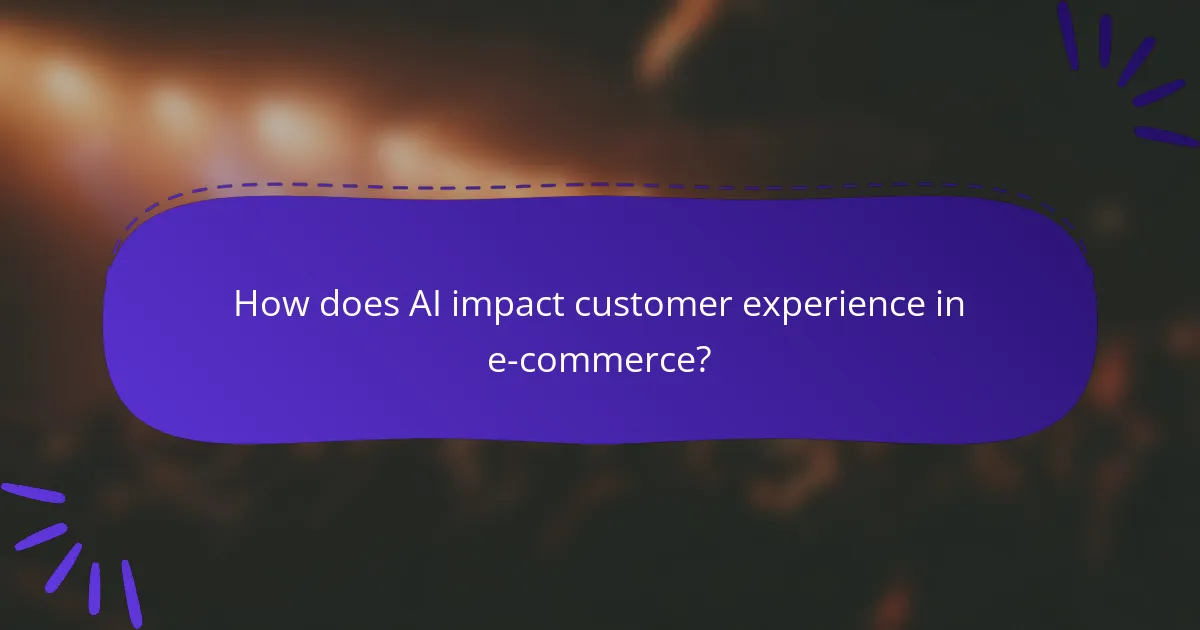 How does AI impact customer experience in e-commerce?